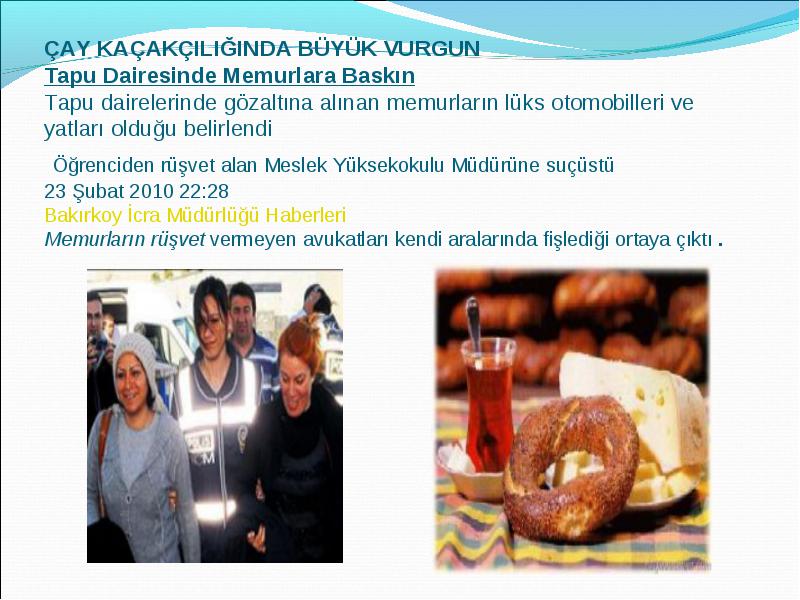 ÇAY KAÇAKÇILIĞINDA BÜYÜK VURGUN
Tapu Dairesinde Memurlara Baskın
Tapu dairelerinde gözaltına alınan memurların lüks otomobilleri ve yatları olduğu belirlendi

Öğrenciden rüşvet alan Meslek Yüksekokulu Müdürüne suçüstü
23 Şubat 2010 22:28
Bakırkoy İcra Müdürlüğü Haberleri
Memurların rüşvet vermeyen avukatları kendi aralarında fişlediği ortaya çıktı .

POLİS